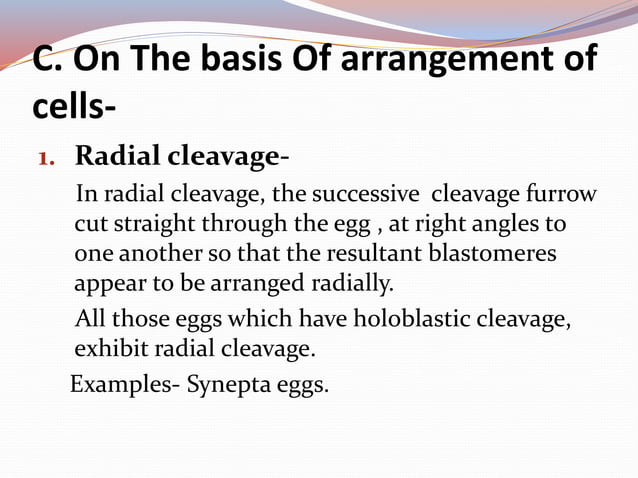 C. On The basis Of arrangement of cells-

1. Radial cleavage-

In radial cleavage, the successive cleavage furrow cut straight through the egg , at right angles to one another so that the resultant blastomeres appear to be arranged radially.

All those eggs which have holoblastic cleavage, exhibit radial cleavage.

Examples- Synepta eggs.